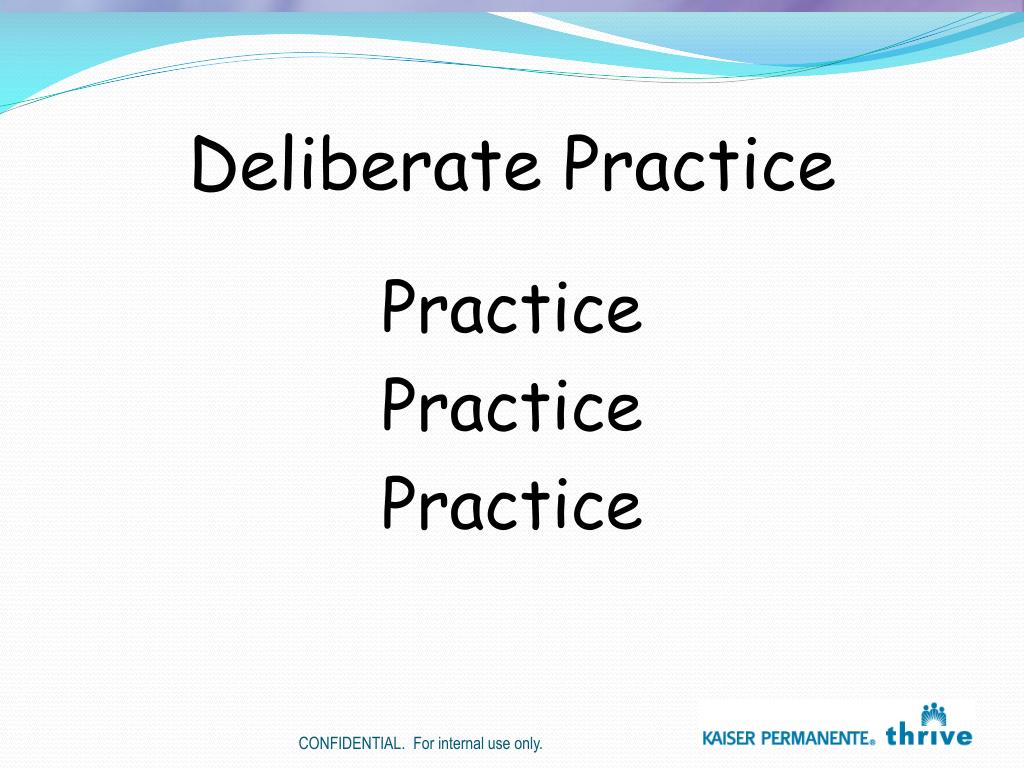 Deliberate Practice

Practice
Practice
Practice

CONFIDENTIAL. For internal use only.

KAISER PERMANENTE® thrive